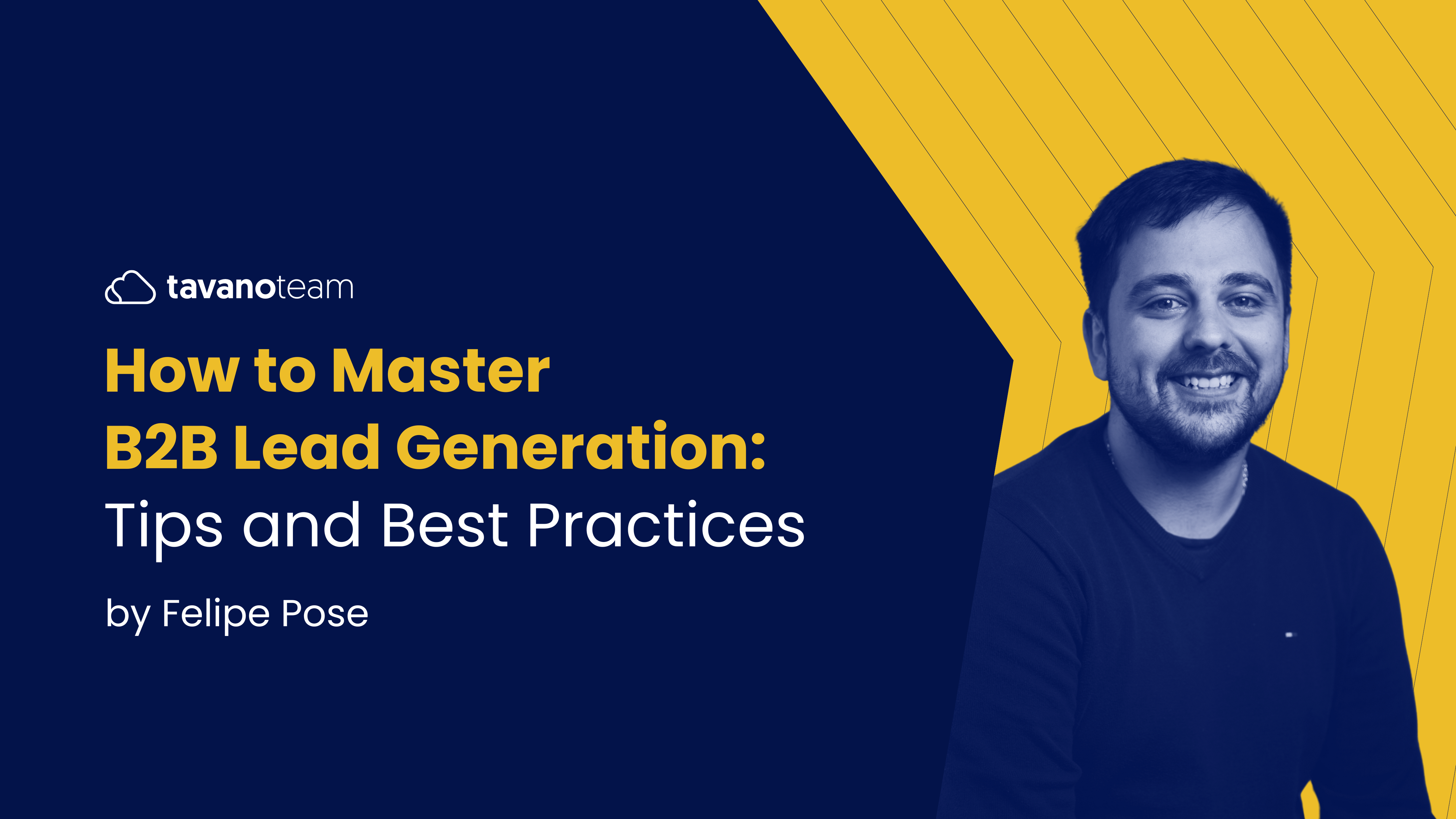 tavanoteam

How to Master B2B Lead Generation: Tips and Best Practices

by Felipe Pose